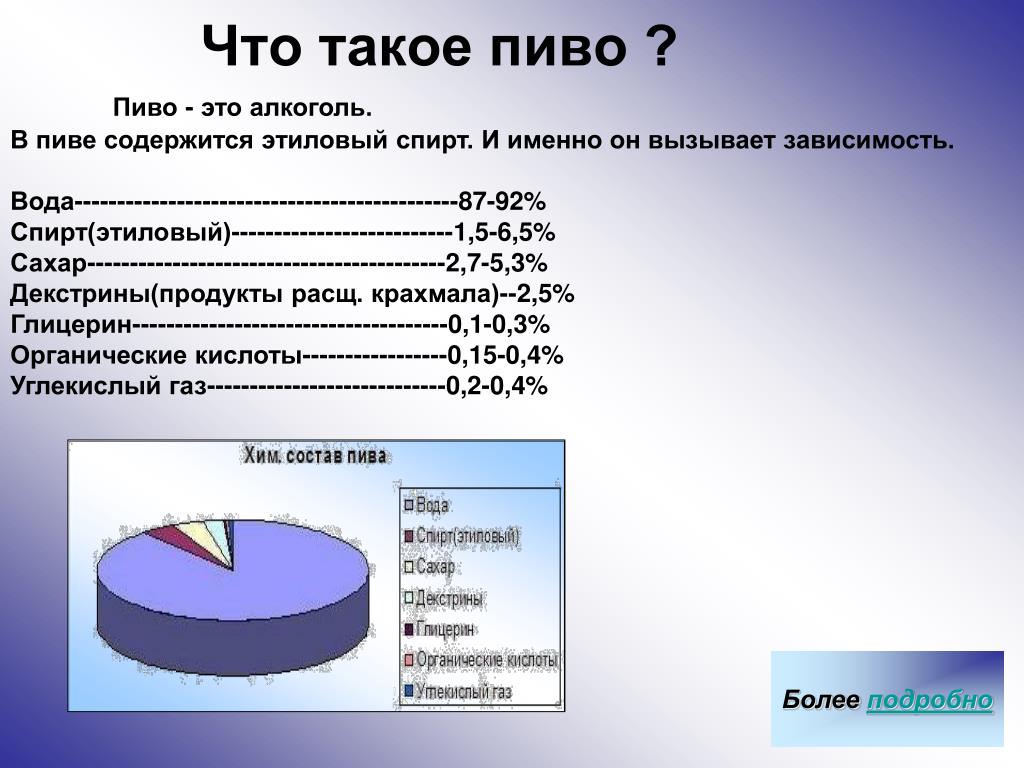 Что такое пиво ?

Пиво - это алкоголь.
В пиве содержится этиловый спирт. И именно он вызывает зависимость.

Вода--------------------------------------------87-92%
Спирт(этиловый)-------------------------1,5-6,5%
Сахар-----------------------------------------2,7-5,3%
Декстрины(продукты расщ. крахмала)--2,5%
Глицерин------------------------------------0,1-0,3%
Органические кислоты-----------------0,15-0,4%
Углекислый газ---------------------------0,2-0,4%

Хим. состав пива

Вода
Спирт(этиловый)
Сахар
Декстрины
Глицерин
Органические кислоты
Углекислый газ

Более подробно